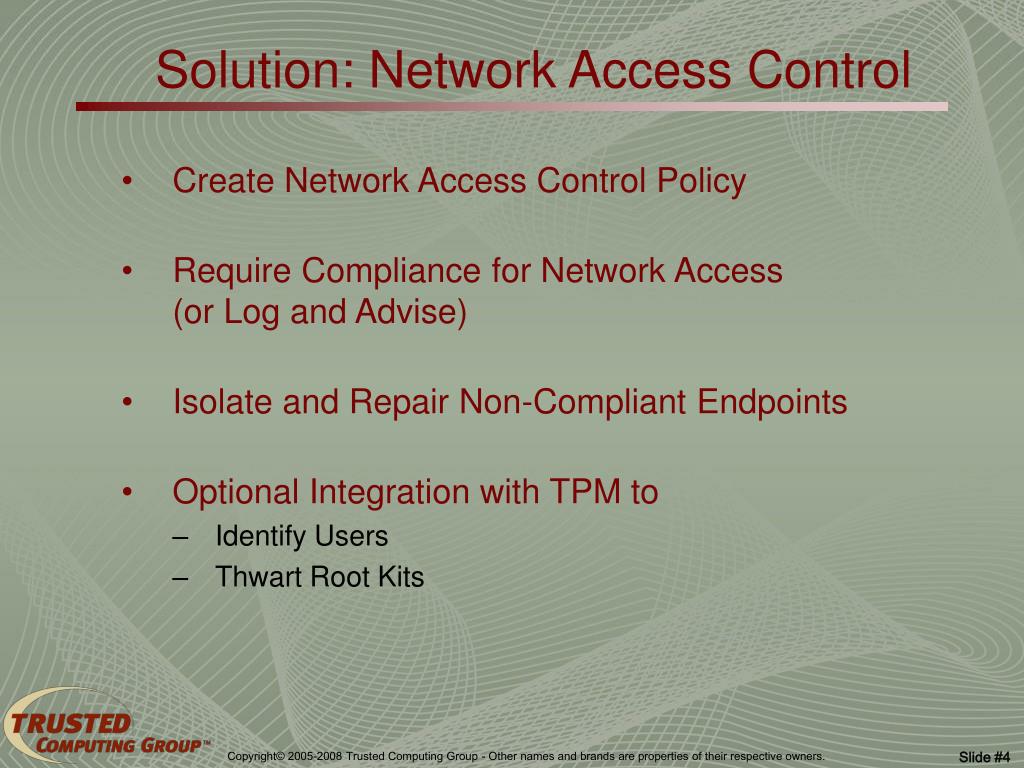 Solution: Network Access Control

• Create Network Access Control Policy

• Require Compliance for Network Access (or Log and Advise)

• Isolate and Repair Non-Compliant Endpoints

• Optional Integration with TPM to
– Identify Users
– Thwart Root Kits

TRUSTED COMPUTING GROUP™

Copyright© 2005-2008 Trusted Computing Group - Other names and brands are properties of their respective owners.

Slide #4